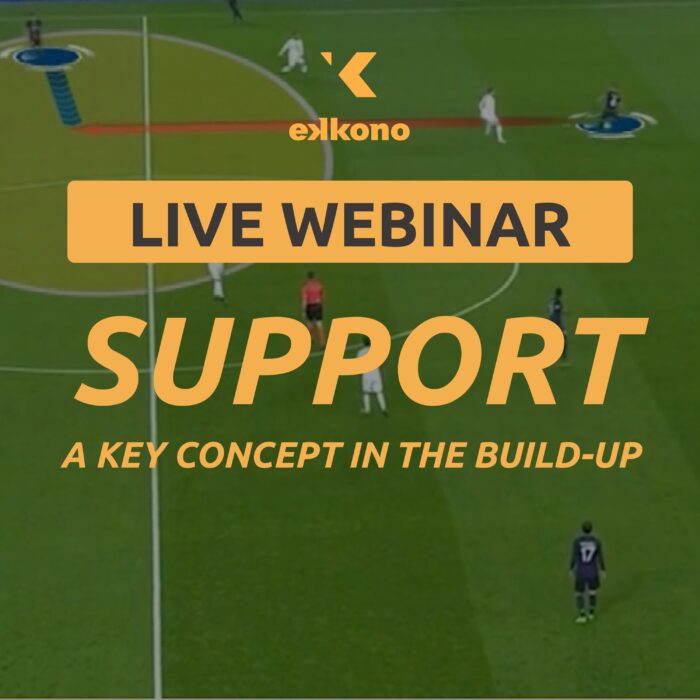 ekkono

LIVE WEBINAR

SUPPORT

A KEY CONCEPT IN THE BUILD-UP

17